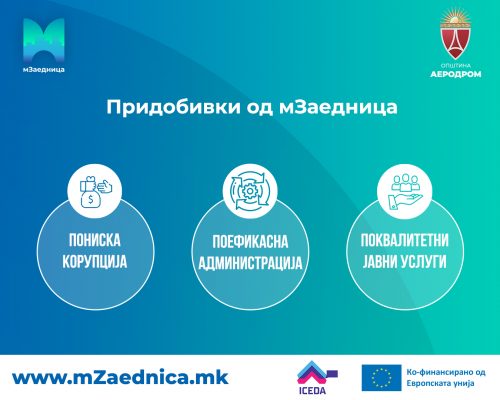 мЗаедница

ОПШТИНА
АЕРОДРОМ

Придобивки од мЗаедница

ПОНИСКА КОРУПЦИЈА

ПОЕФИКАСНА АДМИНИСТРАЦИЈА

ПОКВАЛИТЕТНИ ЈАВНИ УСЛУГИ

www.mZaednica.mk

ICEDA

Ко-финансирано од Европската унија